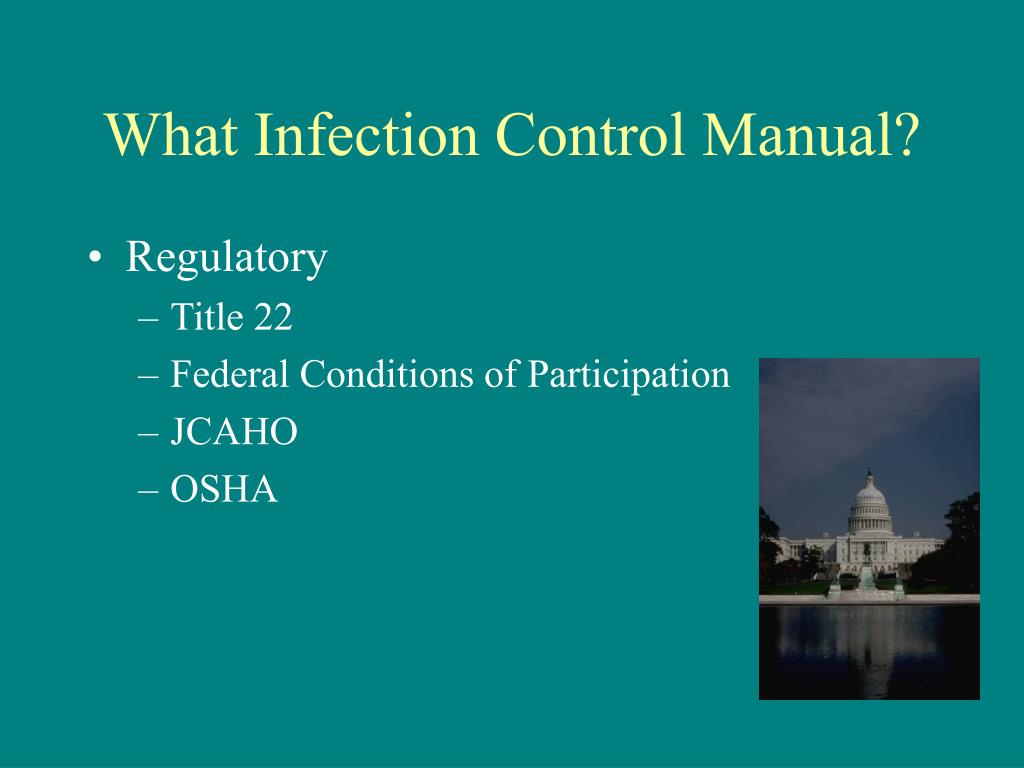 What Infection Control Manual?

• Regulatory
– Title 22
– Federal Conditions of Participation
– JCAHO
– OSHA